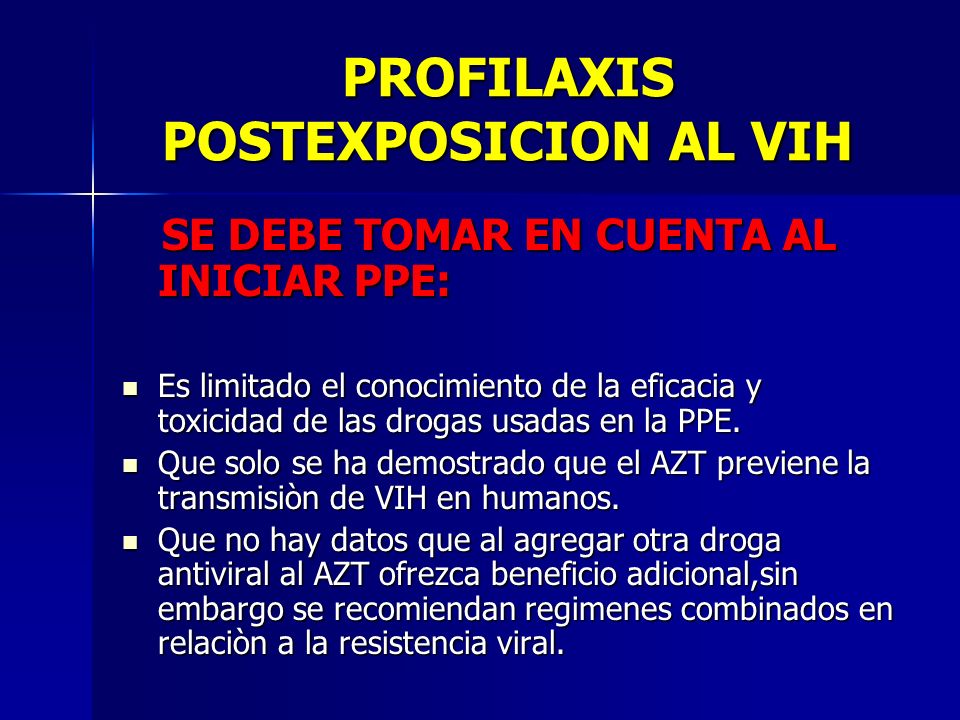 PROFILAXIS POSTEXPOSICION AL VIH

SE DEBE TOMAR EN CUENTA AL INICIAR PPE:

- Es limitado el conocimiento de la eficacia y toxicidad de las drogas usadas en la PPE.
- Que solo se ha demostrado que el AZT previene la transmisiòn de VIH en humanos.
- Que no hay datos que al agregar otra droga antiviral al AZT ofrezca beneficio adicional,sin embargo se recomiendan regimenes combinados en relaciòn a la resistencia viral.